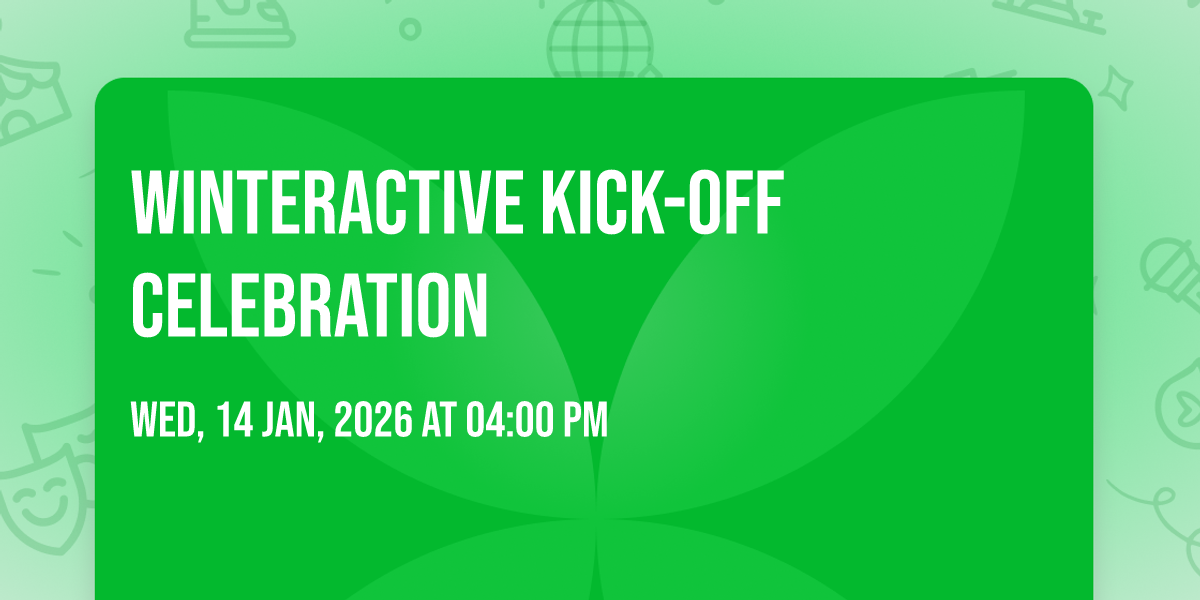 WINTERACTIVE KICK-OFF CELEBRATION

WED, 14 JAN, 2026 AT 04:00 PM